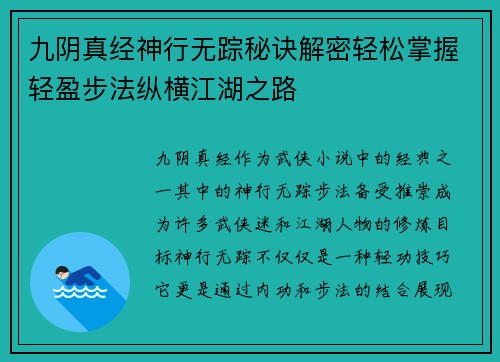 九阴真经神行无踪秘诀解密轻松掌握轻盈步法纵横江湖之路

九阴真经作为武侠小说中的经典之一其中的神行无踪步法备受推崇成为许多武侠迷和江湖人物的修炼目标神行无踪不仅仅是一种轻功技巧它更是通过内功和步法的结合展现